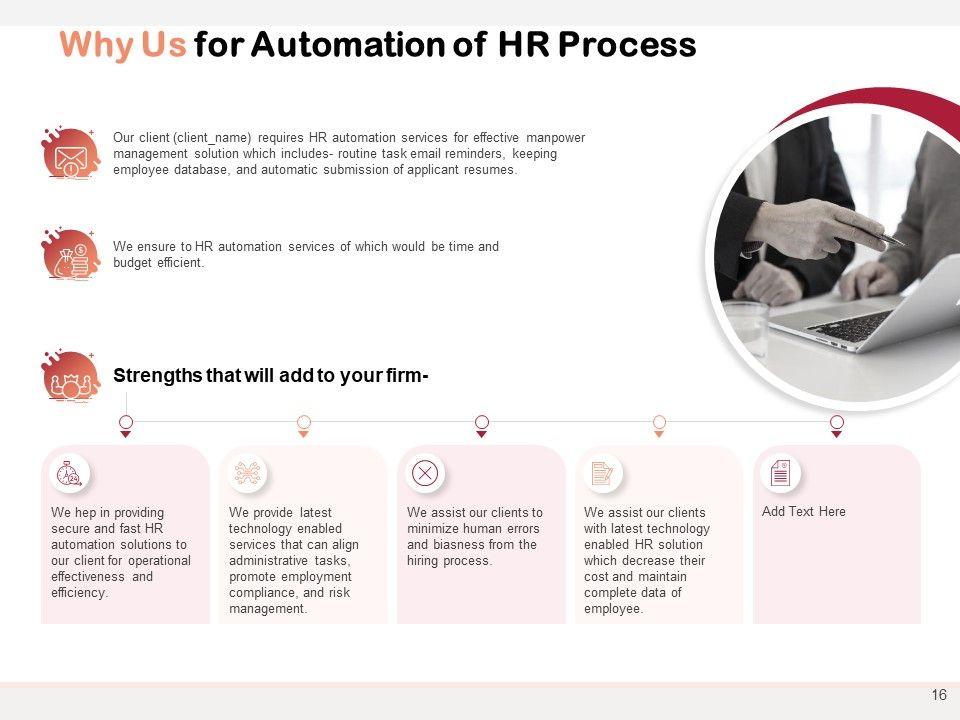 Why Us for Automation of HR Process

Our client (client_name) requires HR automation services for effective manpower management solution which includes- routine task email reminders, keeping employee database, and automatic submission of applicant resumes.

We ensure to HR automation services of which would be time and budget efficient.

Strengths that will add to your firm-

We hep in providing secure and fast HR automation solutions to our client for operational effectiveness and efficiency.

We provide latest technology enabled services that can align administrative tasks, promote employment compliance, and risk management.

We assist our clients to minimize human errors and biasness from the hiring process.

We assist our clients with latest technology enabled HR solution which decrease their cost and maintain complete data of employee.

Add Text Here

16